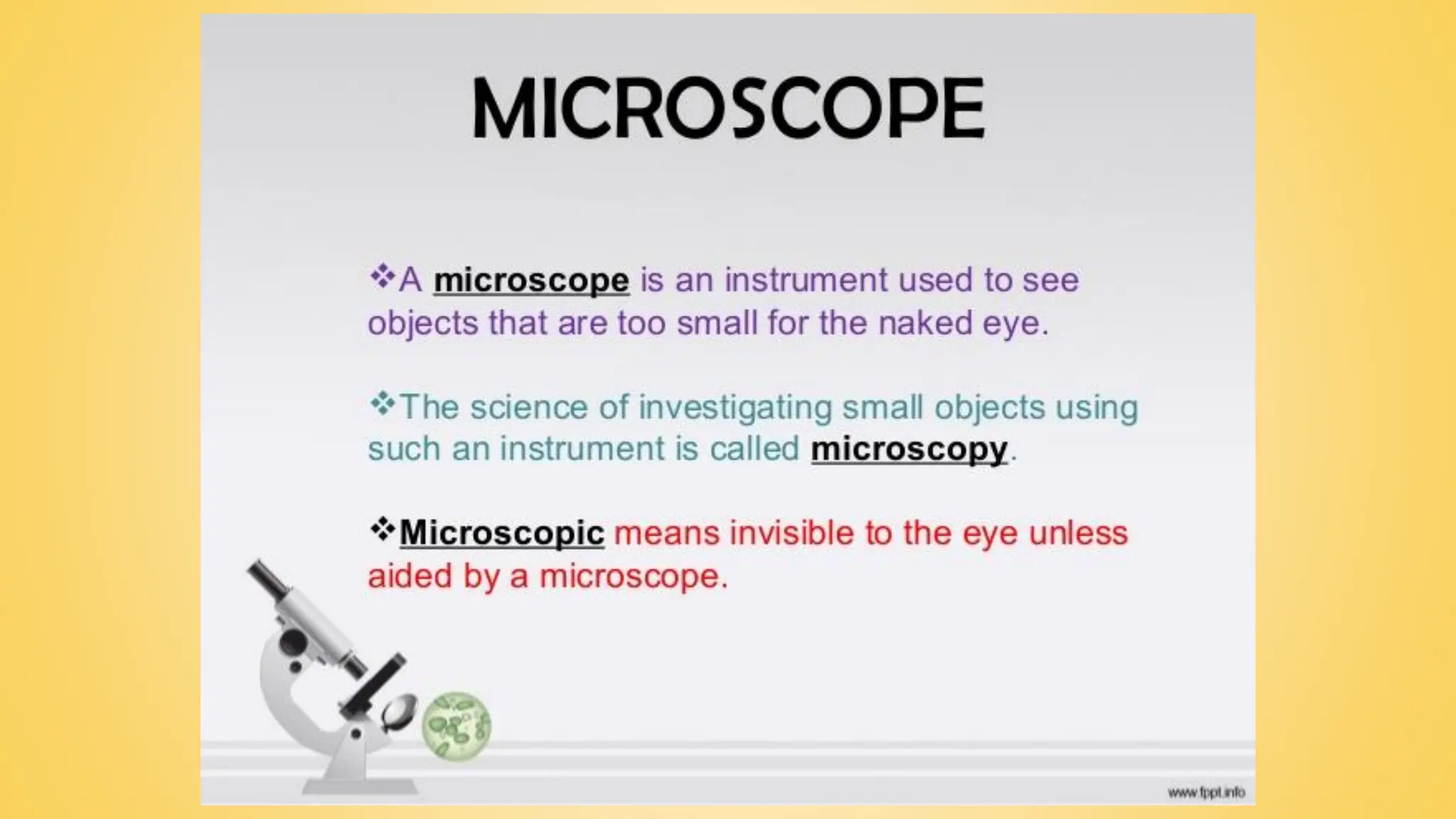 MICROSCOPE

❖A microscope is an instrument used to see objects that are too small for the naked eye.

❖The science of investigating small objects using such an instrument is called microscopy.

❖Microscopic means invisible to the eye unless aided by a microscope.

www.fppt.info